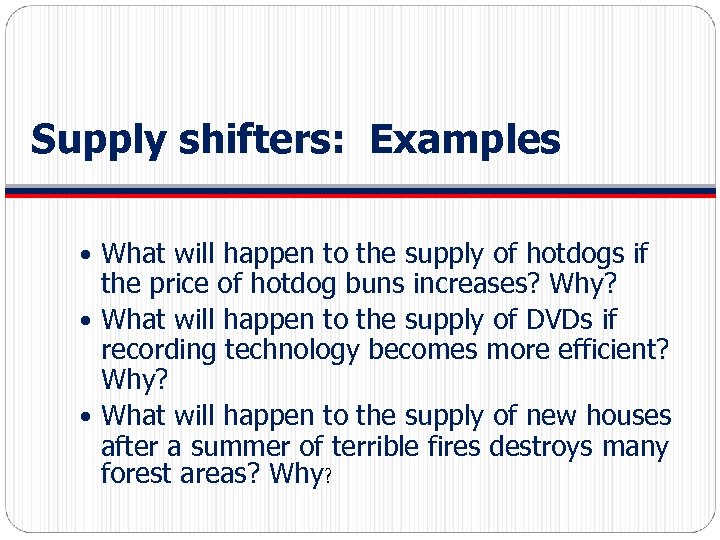 Supply shifters: Examples

• What will happen to the supply of hotdogs if the price of hotdog buns increases? Why?
• What will happen to the supply of DVDs if recording technology becomes more efficient? Why?
• What will happen to the supply of new houses after a summer of terrible fires destroys many forest areas? Why?